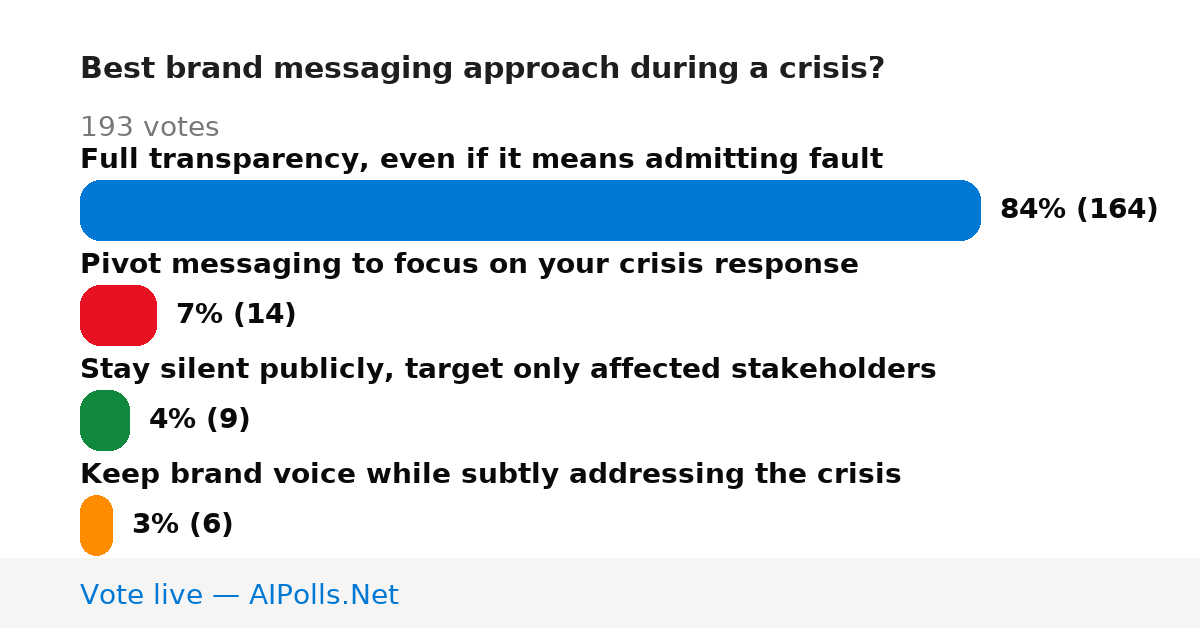 Best brand messaging approach during a crisis?

193 votes

Full transparency, even if it means admitting fault

84% (164)

Pivot messaging to focus on your crisis response

7% (14)

Stay silent publicly, target only affected stakeholders

4% (9)

Keep brand voice while subtly addressing the crisis

3% (6)

Vote live — AIPolls.Net